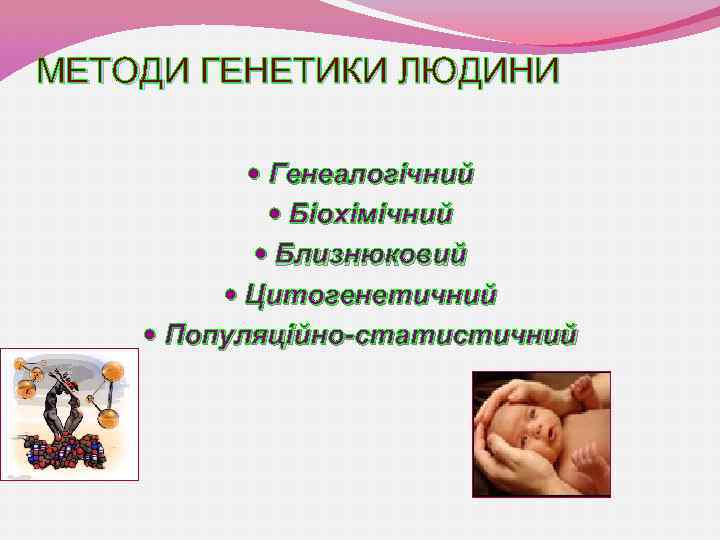 МЕТОДИ ГЕНЕТИКИ ЛЮДИНИ

• Генеалогічний
• Біохімічний
• Близнюковий
• Цитогенетичний
• Популяційно-статистичний